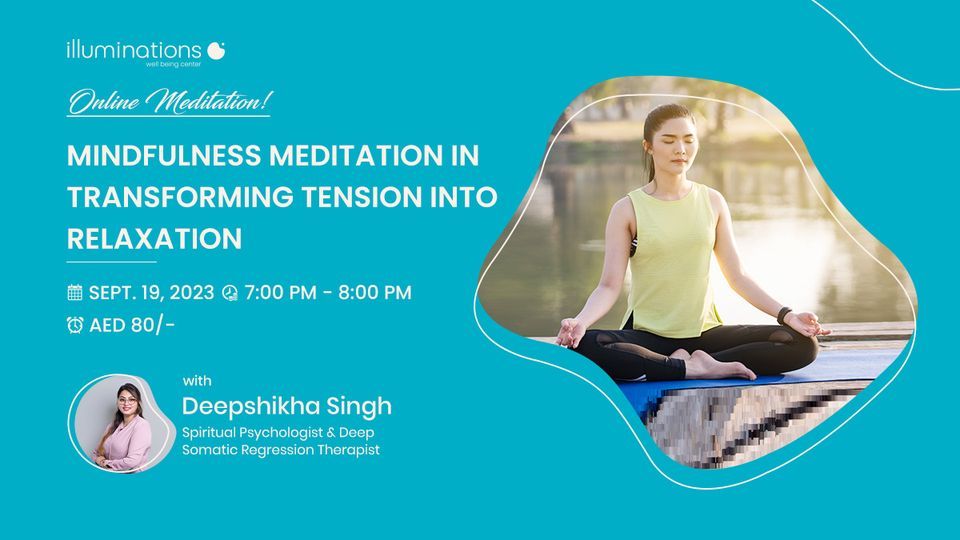 illuminations
well being center

Online Meditation!

MINDFULNESS MEDITATION IN TRANSFORMING TENSION INTO RELAXATION

SEPT. 19, 2023 7:00 PM - 8:00 PM
AED 80/-

with
Deepshikha Singh
Spiritual Psychologist & Deep Somatic Regression Therapist